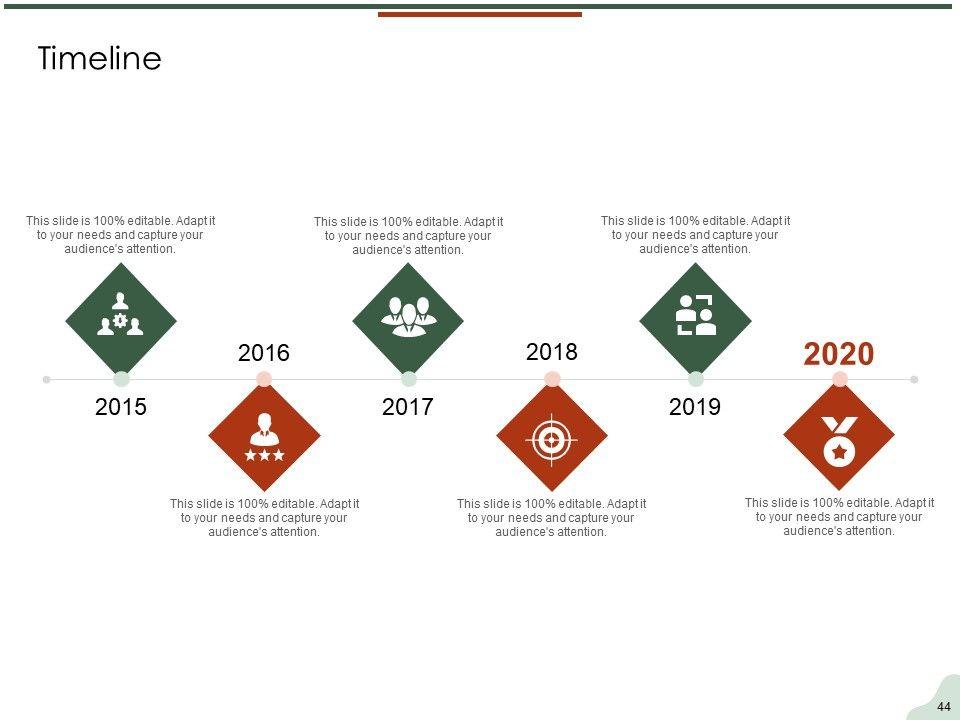 Timeline

This slide is 100% editable. Adapt it to your needs and capture your audience's attention.

2015

2016

This slide is 100% editable. Adapt it to your needs and capture your audience's attention.

This slide is 100% editable. Adapt it to your needs and capture your audience's attention.

2017

2018

This slide is 100% editable. Adapt it to your needs and capture your audience's attention.

This slide is 100% editable. Adapt it to your needs and capture your audience's attention.

2019

2020

This slide is 100% editable. Adapt it to your needs and capture your audience's attention.

44